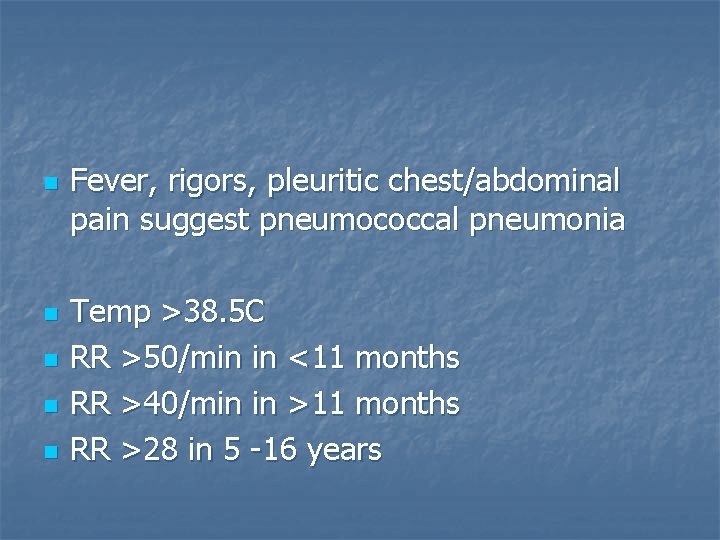 - Fever, rigors, pleuritic chest/abdominal pain suggest pneumococcal pneumonia

- Temp >38.5C
- RR >50/min in <11 months
- RR >40/min in >11 months
- RR >28 in 5 -16 years